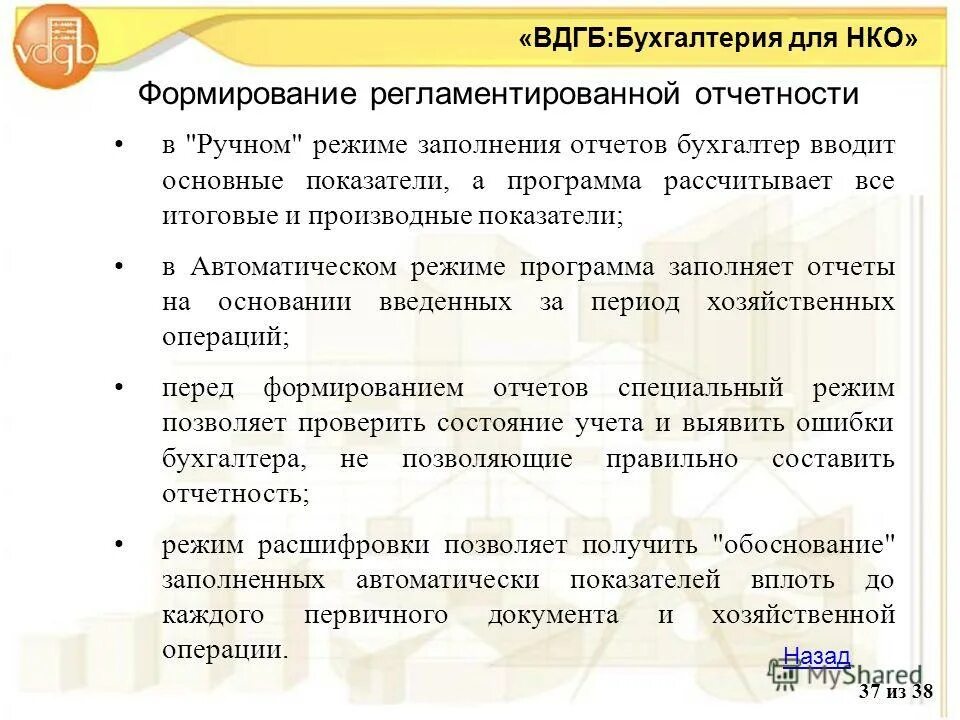 vdgb

«ВДГБ:Бухгалтерия для НКО»

Формирование регламентированной отчетности

• в "Ручном" режиме заполнения отчетов бухгалтер вводит основные показатели, а программа рассчитывает все итоговые и производные показатели;

• в Автоматическом режиме программа заполняет отчеты на основании введенных за период хозяйственных операций;

• перед формированием отчетов специальный режим позволяет проверить состояние учета и выявить ошибки бухгалтера, не позволяющие правильно составить отчетность;

• режим расшифровки позволяет получить "обоснование" заполненных автоматически показателей вплоть до каждого первичного документа и хозяйственной операции.

Назад

MyShared

37 из 38